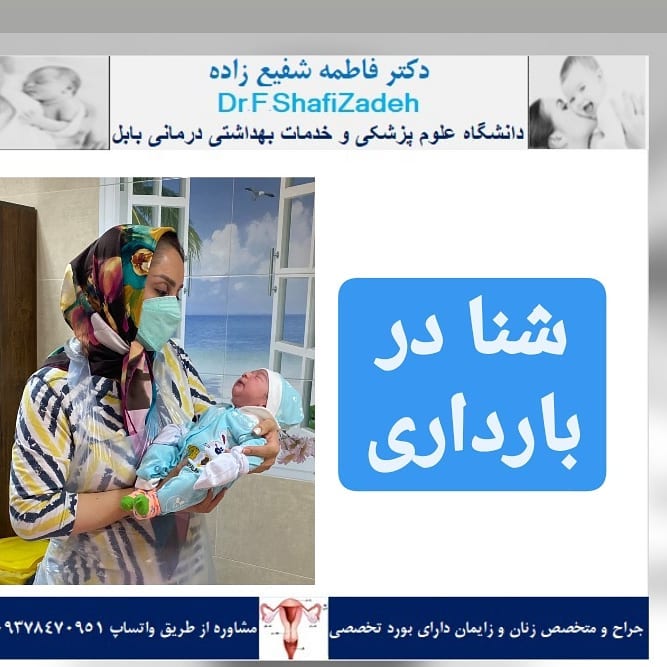 دکتر فاطمه شفیع زاده
Dr.F.ShafiZadeh
دانشگاه علوم پزشکی و خدمات بهداشتی درمانی بابل

شنا در بارداری

جراح و متخصص زنان و زایمان دارای بورد تخصصی

مشاوره از طریق واتساپ ۰۹۳۷۸۴۷۰۹۵۱